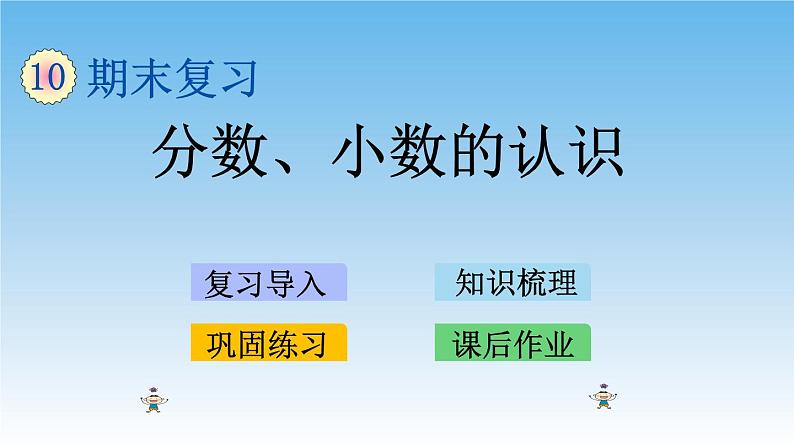 10 期末复习

分数、小数的认识

复习导入

知识梳理

巩固练习

课后作业